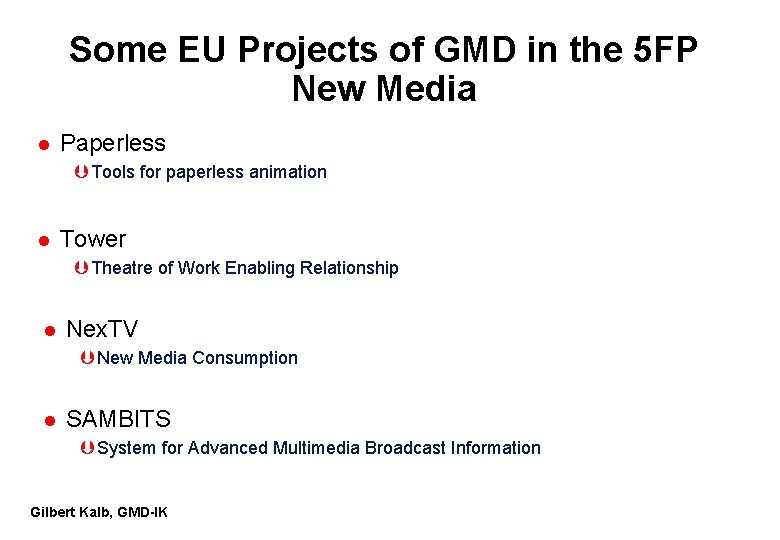 Some EU Projects of GMD in the 5FP
New Media

● Paperless
Þ Tools for paperless animation

● Tower
Þ Theatre of Work Enabling Relationship

● NexTV
Þ New Media Consumption

● SAMBITS
Þ System for Advanced Multimedia Broadcast Information

Gilbert Kalb, GMD-IK